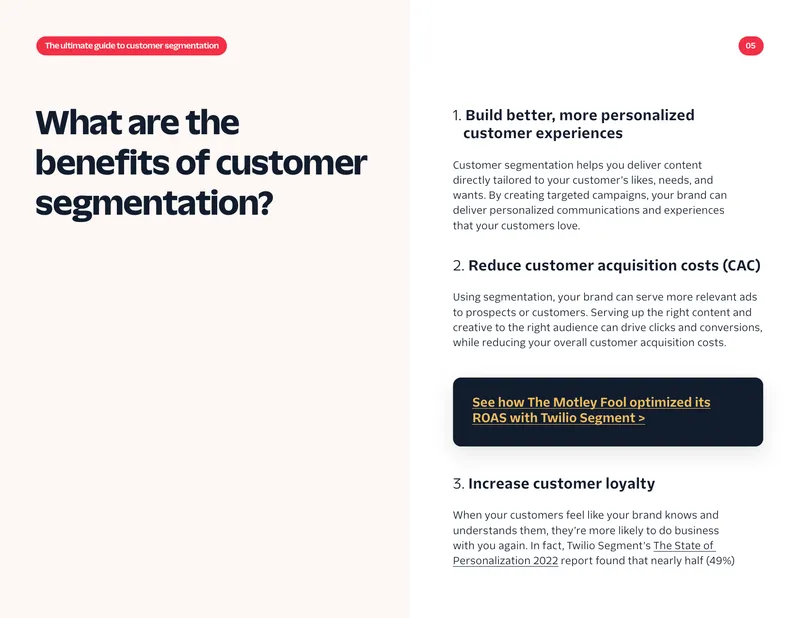 The ultimate guide to customer segmentation

05

What are the benefits of customer segmentation?

1. Build better, more personalized customer experiences

Customer segmentation helps you deliver content directly tailored to your customer's likes, needs, and wants. By creating targeted campaigns, your brand can deliver personalized communications and experiences that your customers love.

2. Reduce customer acquisition costs (CAC)

Using segmentation, your brand can serve more relevant ads to prospects or customers. Serving up the right content and creative to the right audience can drive clicks and conversions, while reducing your overall customer acquisition costs.

See how The Motley Fool optimized its ROAS with Twilio Segment >

3. Increase customer loyalty

When your customers feel like your brand knows and understands them, they're more likely to do business with you again. In fact, Twilio Segment's The State of Personalization 2022 report found that nearly half (49%)